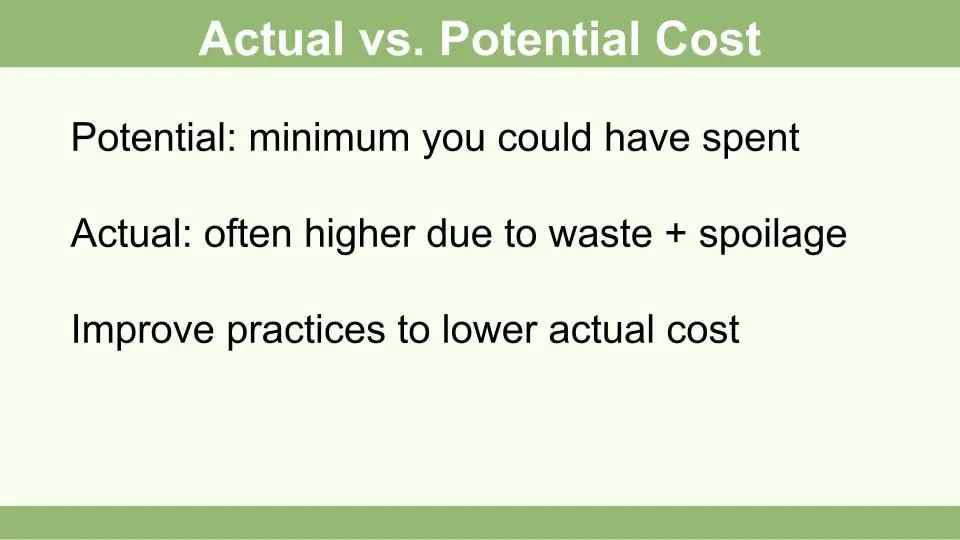 Actual vs. Potential Cost

Potential: minimum you could have spent

Actual: often higher due to waste + spoilage

Improve practices to lower actual cost